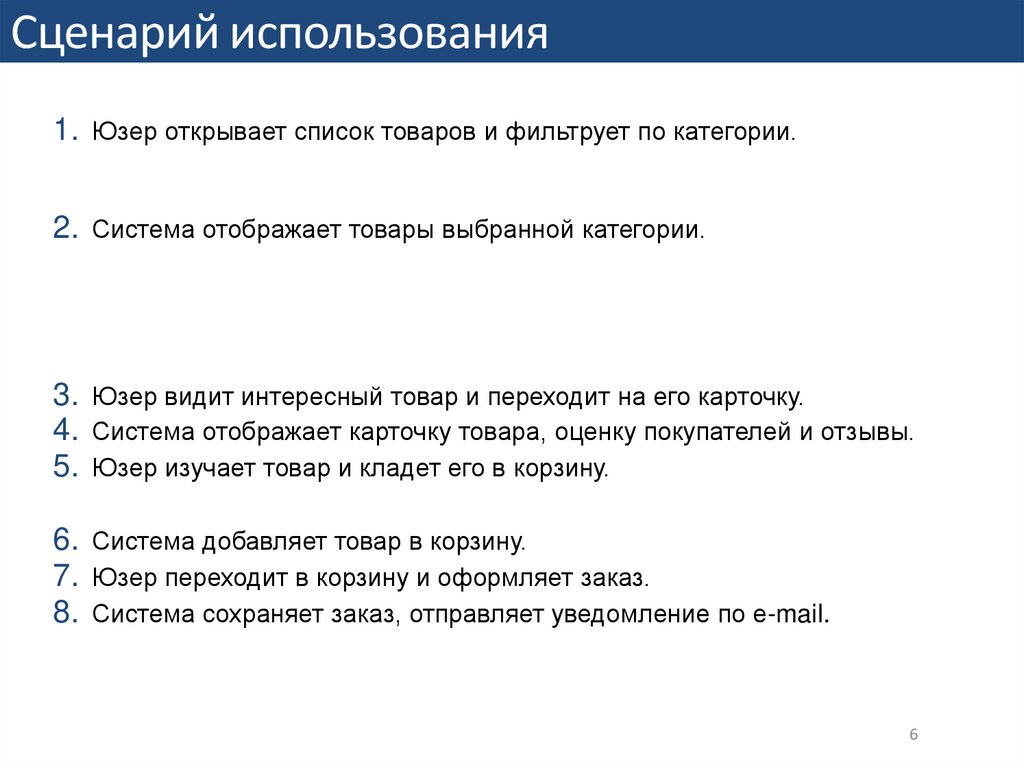 Сценарий использования

1. Юзер открывает список товаров и фильтрует по категории.

2. Система отображает товары выбранной категории.

3. Юзер видит интересный товар и переходит на его карточку.
4. Система отображает карточку товара, оценку покупателей и отзывы.
5. Юзер изучает товар и кладет его в корзину.

6. Система добавляет товар в корзину.
7. Юзер переходит в корзину и оформляет заказ.
8. Система сохраняет заказ, отправляет уведомление по e-mail.

6